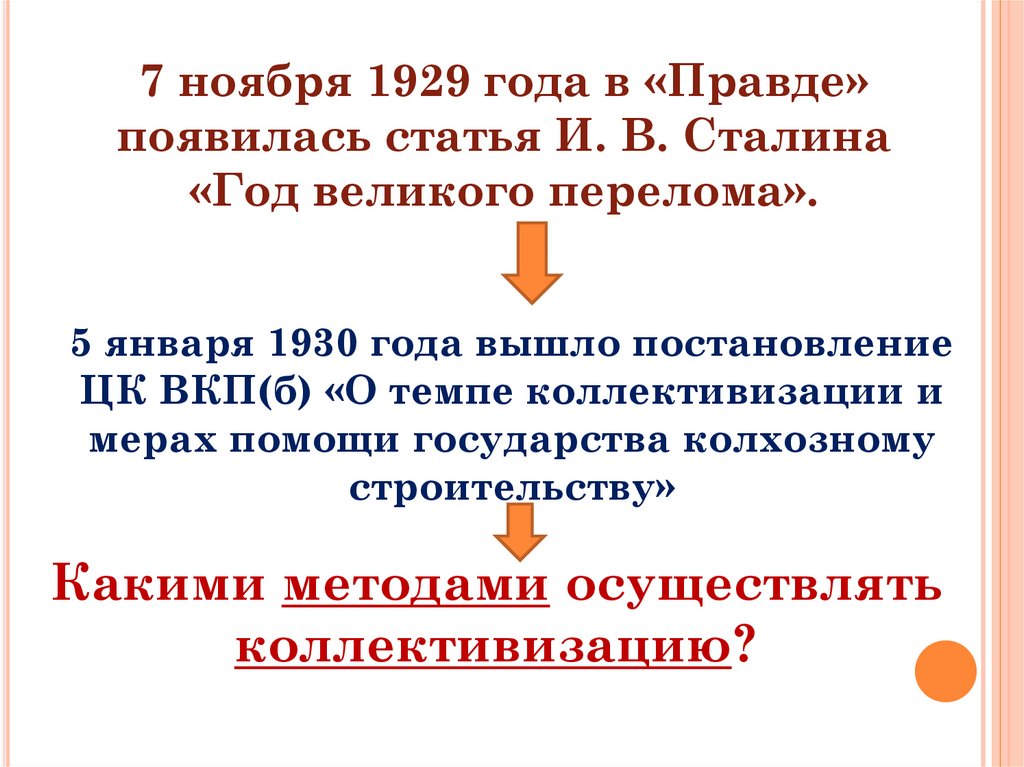 7 ноября 1929 года в «Правде» появилась статья И. В. Сталина «Год великого перелома».

5 января 1930 года вышло постановление ЦК ВКП(б) «О темпе коллективизации и мерах помощи государства колхозному строительству»

Какими методами осуществлять коллективизацию?